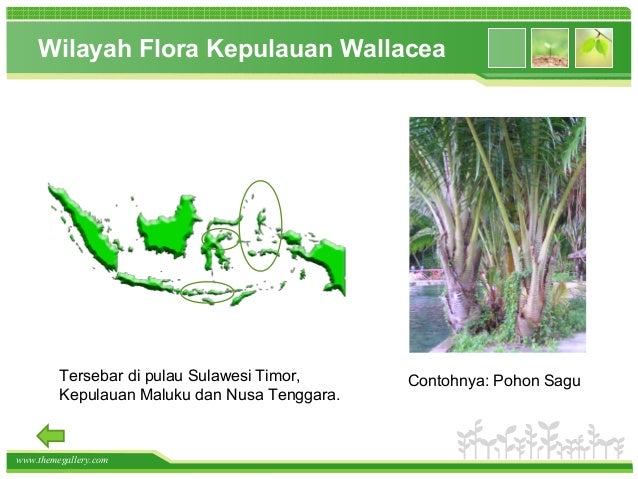 Wilayah Flora Kepulauan Wallacea

Tersebar di pulau Sulawesi Timor, Kepulauan Maluku dan Nusa Tenggara.

Contohnya: Pohon Sagu

www.themegallery.com